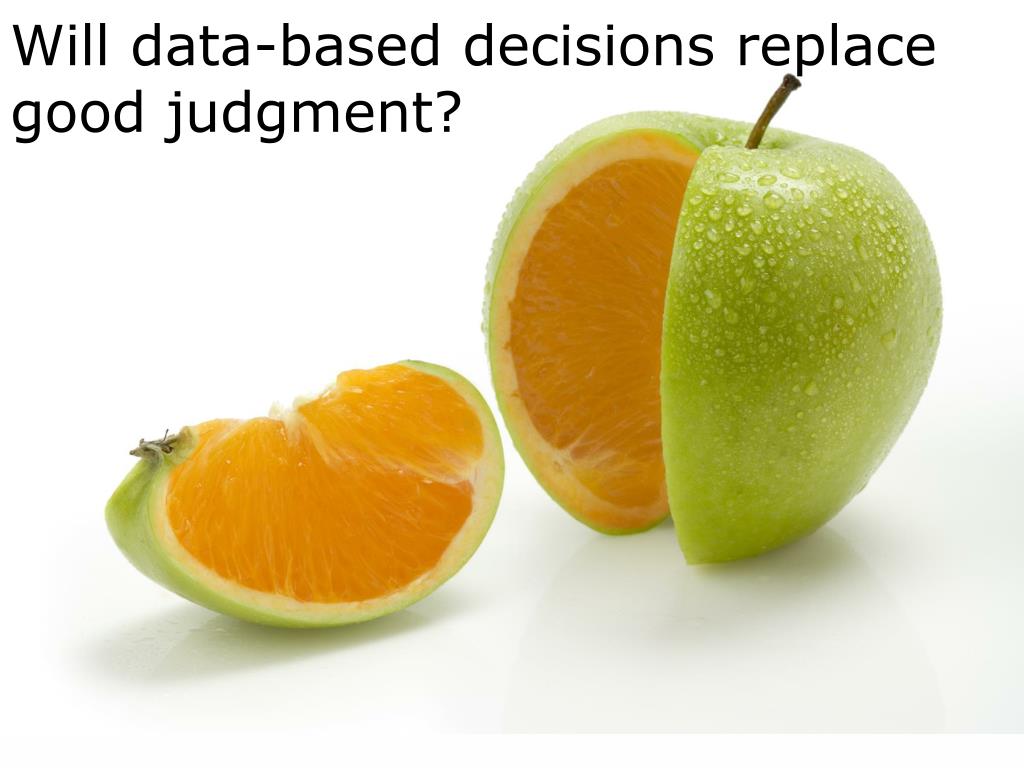 Will data-based decisions replace good judgment?